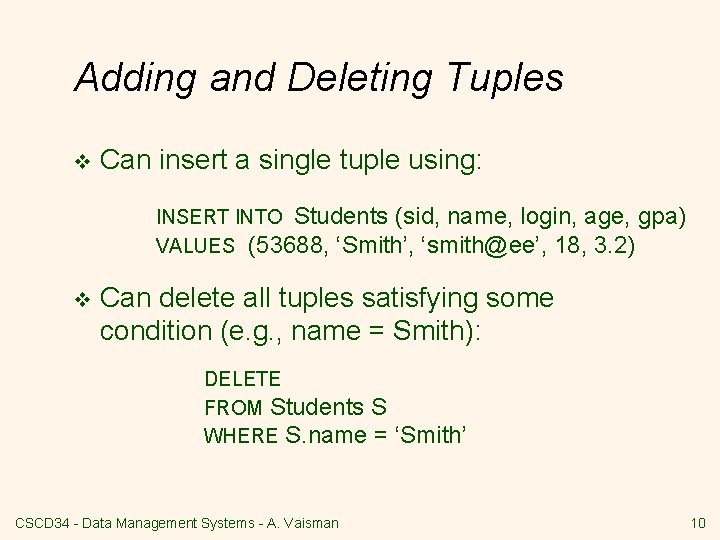 Adding and Deleting Tuples

❖ Can insert a single tuple using:

INSERT INTO Students (sid, name, login, age, gpa)
VALUES (53688, ‘Smith’, ‘smith@ee’, 18, 3.2)

❖ Can delete all tuples satisfying some condition (e.g., name = Smith):

DELETE
FROM Students S
WHERE S.name = ‘Smith’

CSCD34 - Data Management Systems - A. Vaisman

10